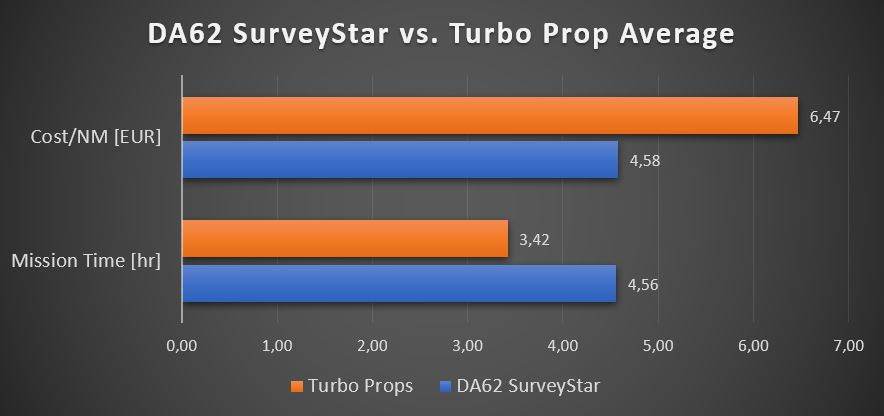 DA62 SurveyStar vs. Turbo Prop Average

Cost/NM [EUR]

6,47

4,58

Mission Time [hr]

3,42

4,56

0,00 1,00 2,00 3,00 4,00 5,00 6,00 7,00

Turbo Props DA62 SurveyStar